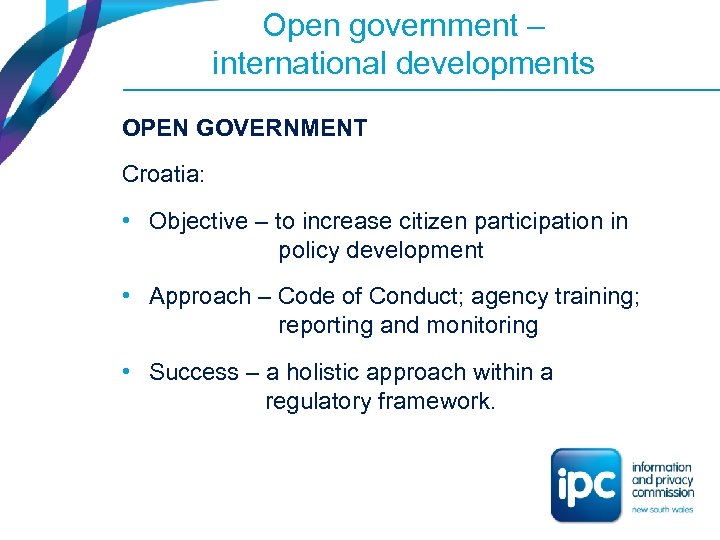 Open government – international developments

OPEN GOVERNMENT

Croatia:

• Objective – to increase citizen participation in policy development

• Approach – Code of Conduct; agency training; reporting and monitoring

• Success – a holistic approach within a regulatory framework.

ipc

information and privacy commission

new south wales